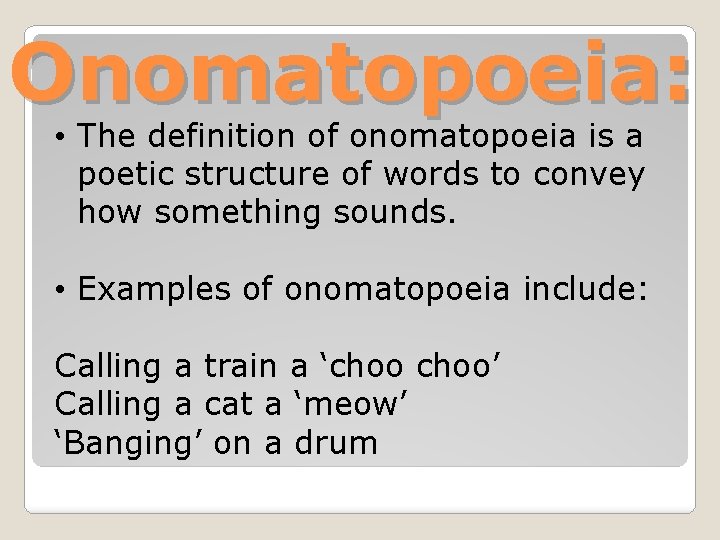 Onomatopoeia:

• The definition of onomatopoeia is a poetic structure of words to convey how something sounds.

• Examples of onomatopoeia include:

Calling a train a ‘choo choo’
Calling a cat a ‘meow’
‘Banging’ on a drum